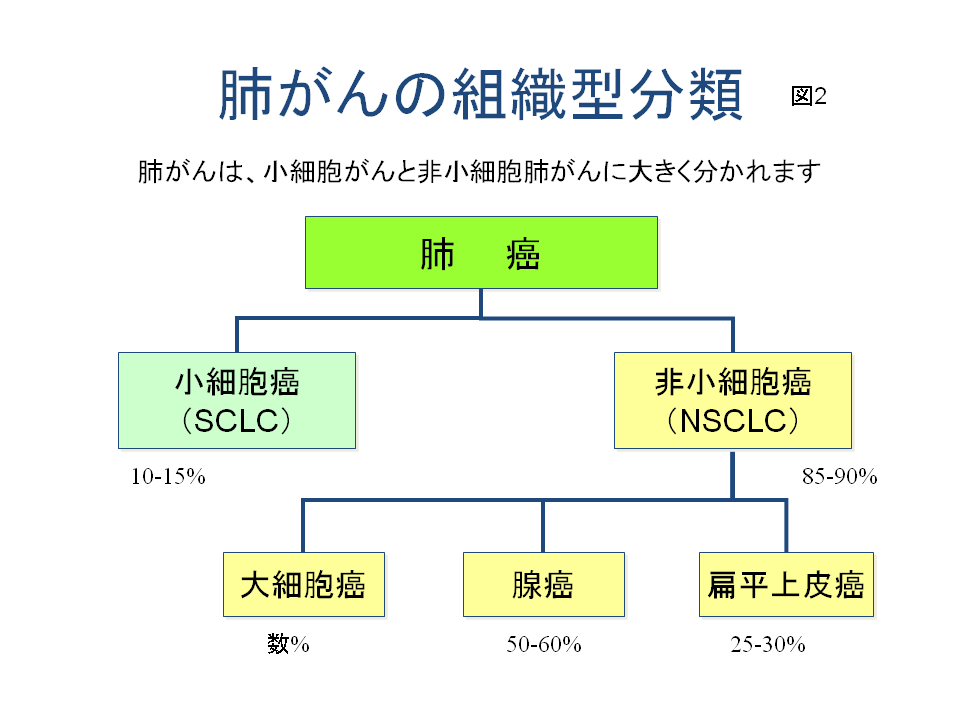 肺がんの組織型分類

図2

肺がんは、小細胞がんと非小細胞肺がんに大きく分かれます

肺　癌

小細胞癌
（SCLC）

非小細胞癌
（NSCLC）

10-15%

85-90%

大細胞癌

腺癌

扁平上皮癌

数%

50-60%

25-30%